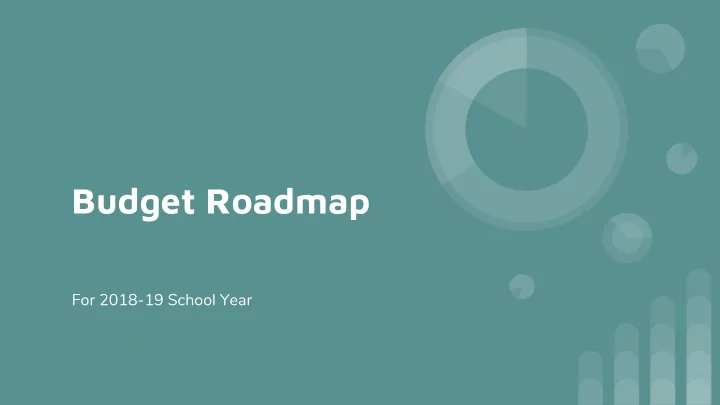 Budget Roadmap

For 2018-19 School Year